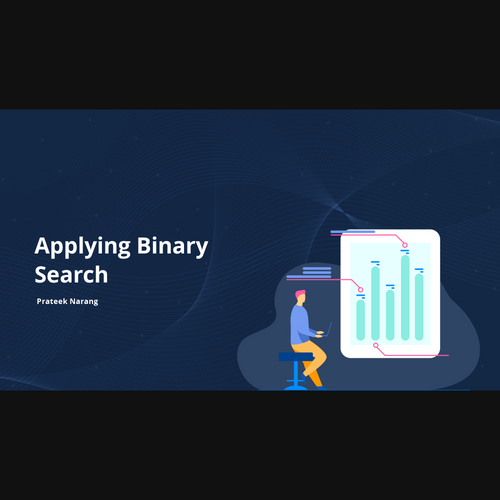 Applying Binary Search

Prateek Narang